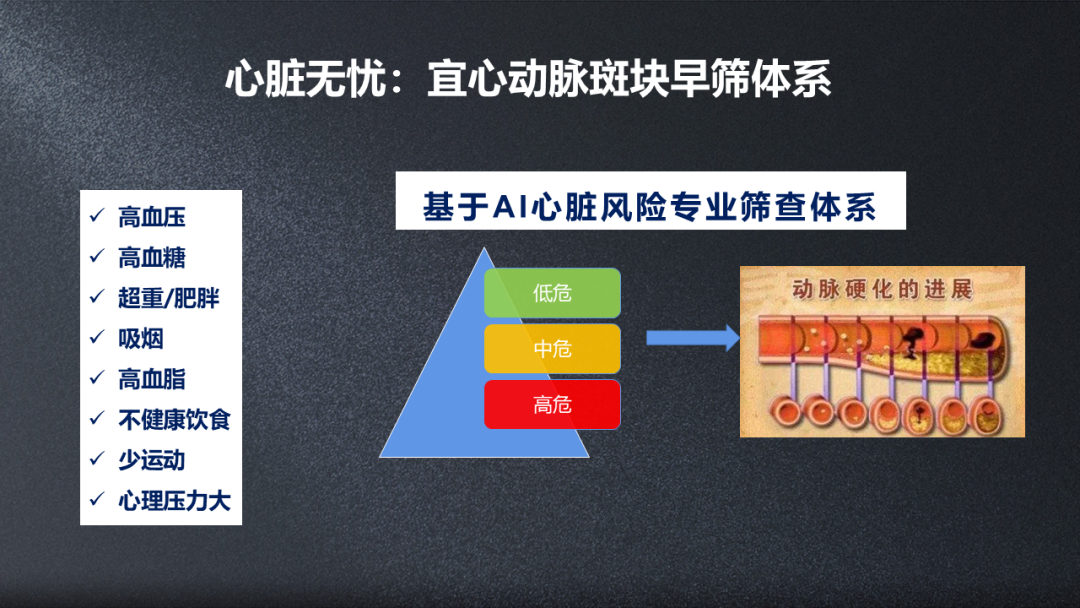 心脏无忧：宜心动脉斑块早筛体系

✓ 高血压
✓ 高血糖
✓ 超重/肥胖
✓ 吸烟
✓ 高血脂
✓ 不健康饮食
✓ 少运动
✓ 心理压力大

基于AI心脏风险专业筛查体系

低危
中危
高危

动脉硬化的进展